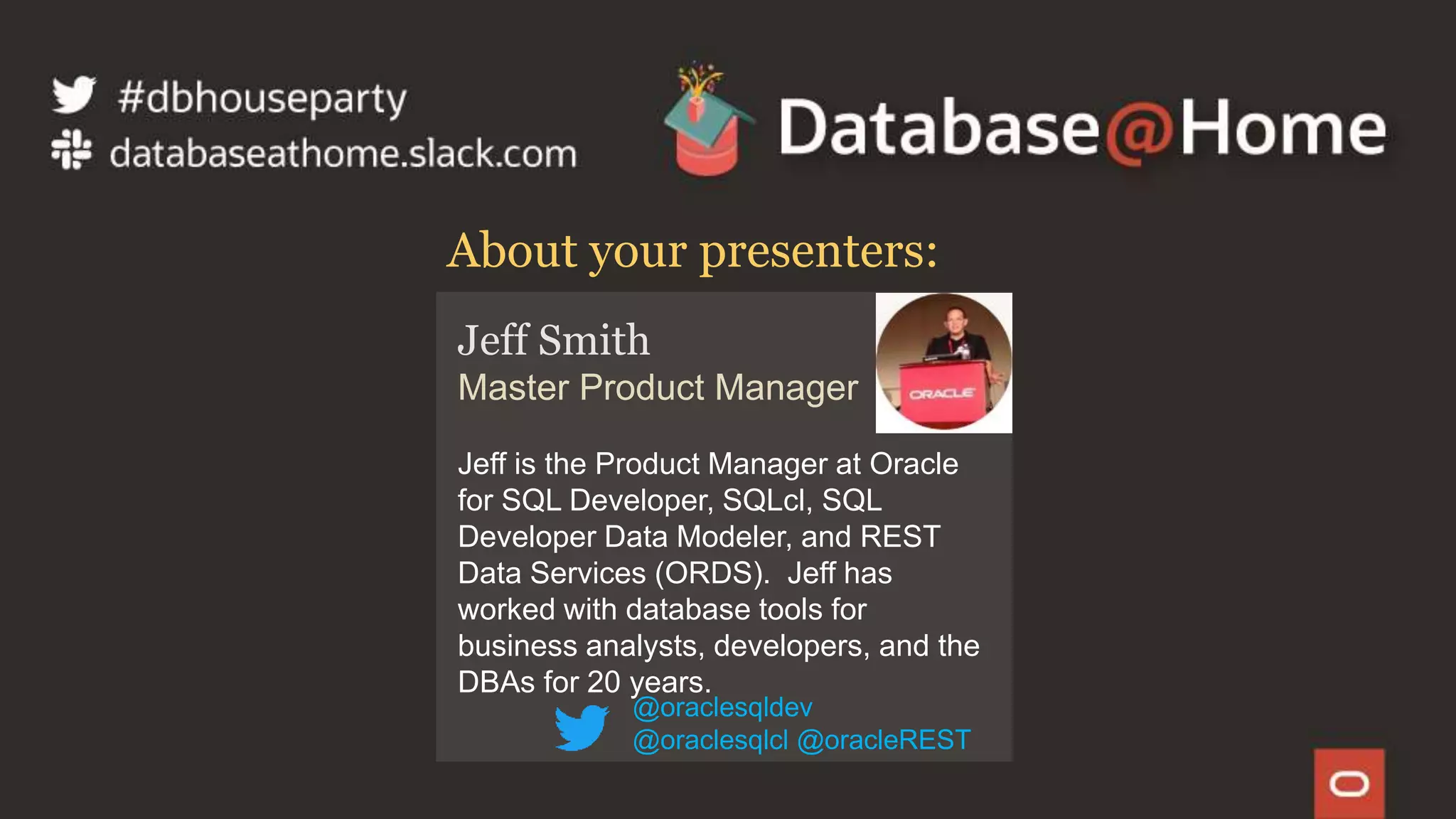 #dbhouseparty
databaseathome.slack.com

Database@Home

About your presenters:

Jeff Smith
Master Product Manager

ORACLE

Jeff is the Product Manager at Oracle for SQL Developer, SQLcl, SQL Developer Data Modeler, and REST Data Services (ORDS). Jeff has worked with database tools for business analysts, developers, and the DBAs for 20 years.

@oraclesqldev
@oraclesqlcl @oracleREST